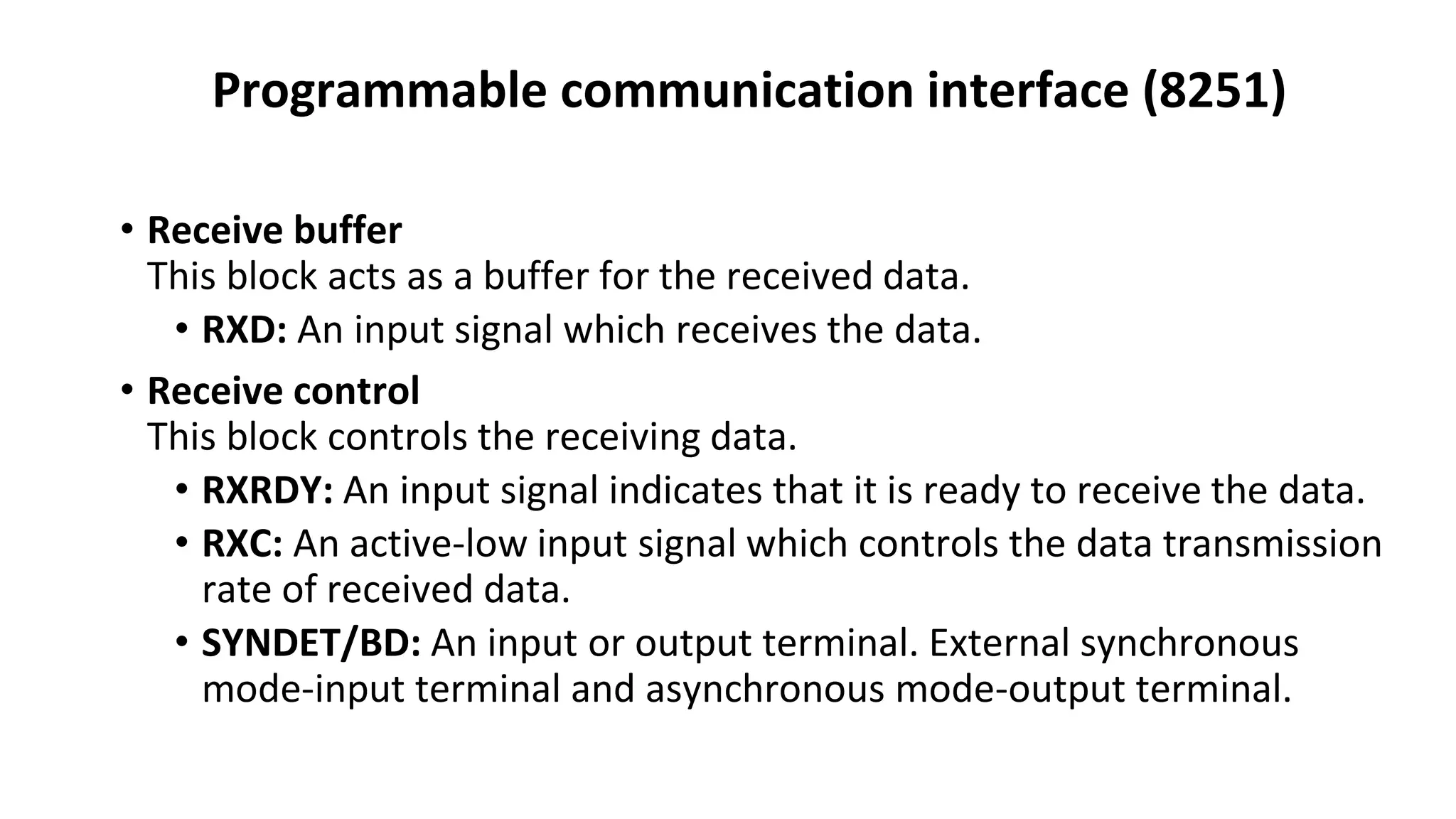 Programmable communication interface (8251)

• Receive buffer
This block acts as a buffer for the received data.
• RXD: An input signal which receives the data.

• Receive control
This block controls the receiving data.
• RXRDY: An input signal indicates that it is ready to receive the data.
• RXC: An active-low input signal which controls the data transmission rate of received data.
• SYNDET/BD: An input or output terminal. External synchronous mode-input terminal and asynchronous mode-output terminal.